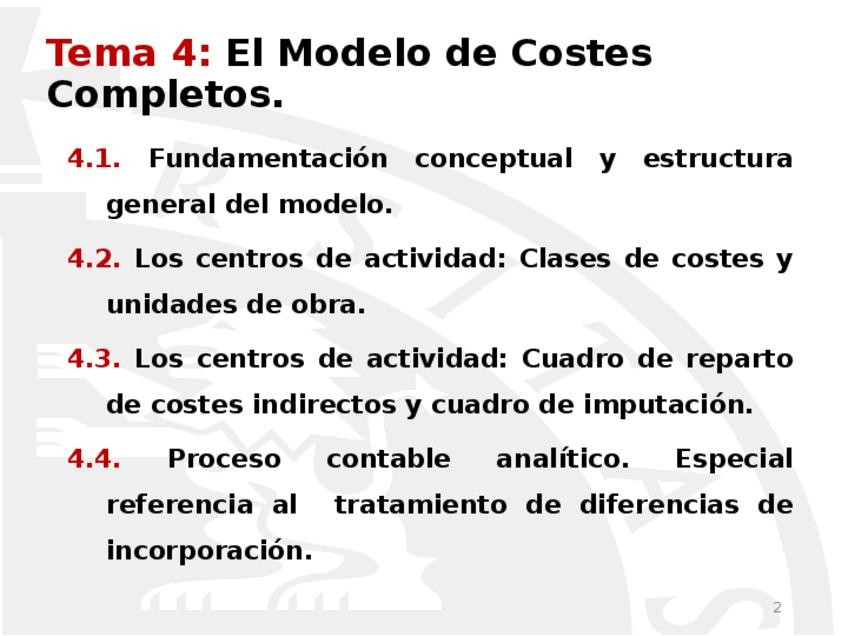 Tema 4: El Modelo de Costes Completos.

4.1. Fundamentación conceptual y estructura general del modelo.

4.2. Los centros de actividad: Clases de costes y unidades de obra.

4.3. Los centros de actividad: Cuadro de reparto de costes indirectos y cuadro de imputación.

4.4. Proceso contable analítico. Especial referencia al tratamiento de diferencias de incorporación.

2